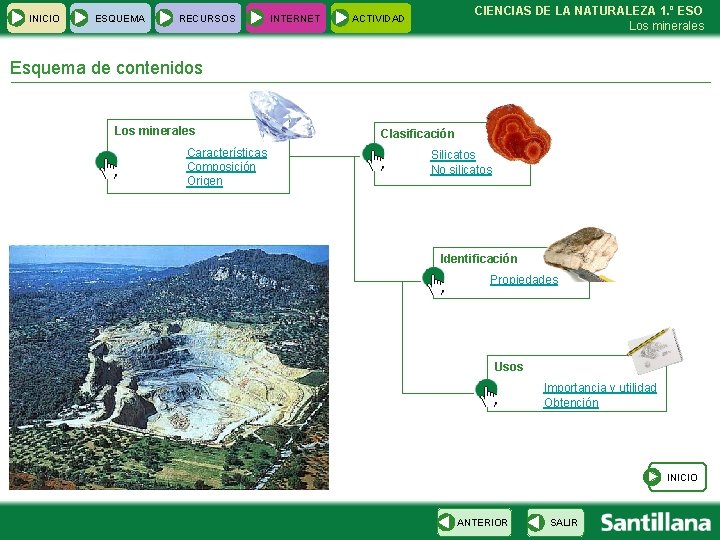 INICIO ESQUEMA RECURSOS INTERNET ACTIVIDAD

CIENCIAS DE LA NATURALEZA 1.º ESO
Los minerales

Esquema de contenidos

Los minerales
Características
Composición
Origen

Clasificación
Silicatos
No silicatos

Identificación
Propiedades

Usos
Importancia y utilidad
Obtención

INICIO

ANTERIOR SALIR Santillana